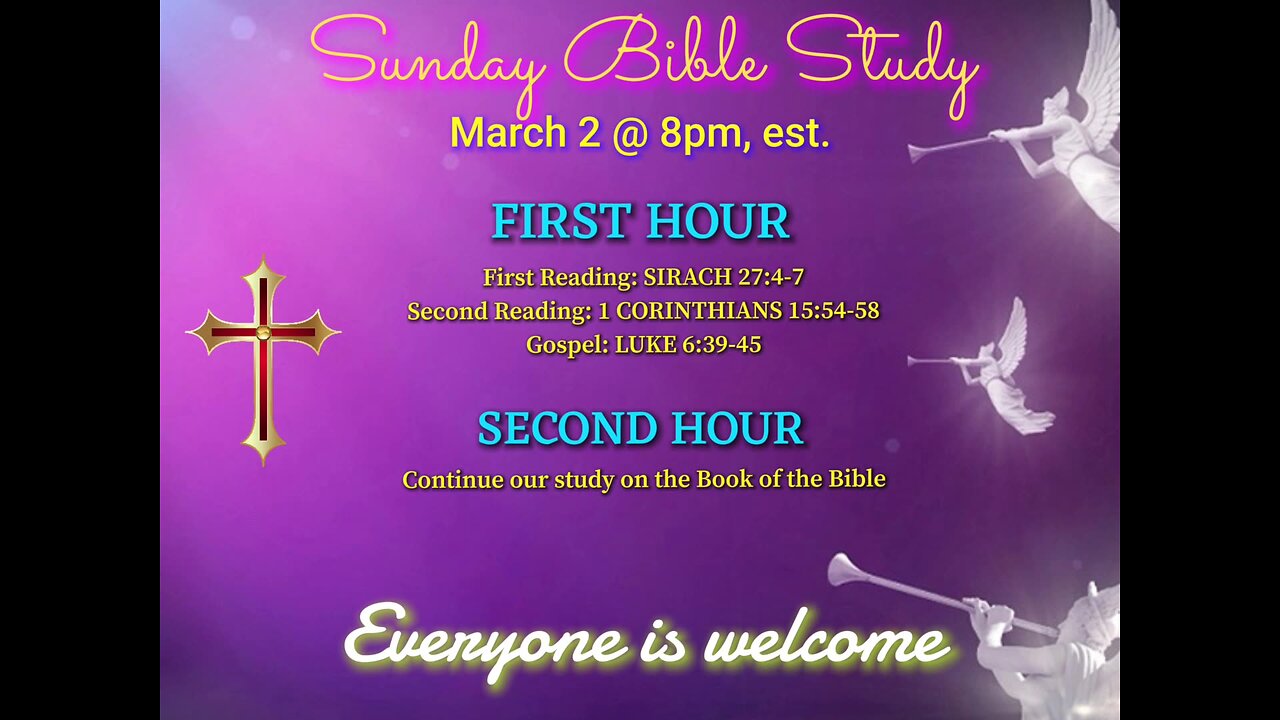 Sunday Bible Study
March 2 @ 8pm, est.

FIRST HOUR
First Reading: SIRACH 27:4-7
Second Reading: 1 CORINTHIANS 15:54-58
Gospel: LUKE 6:39-45

SECOND HOUR
Continue our study on the Book of the Bible

Everyone is welcome